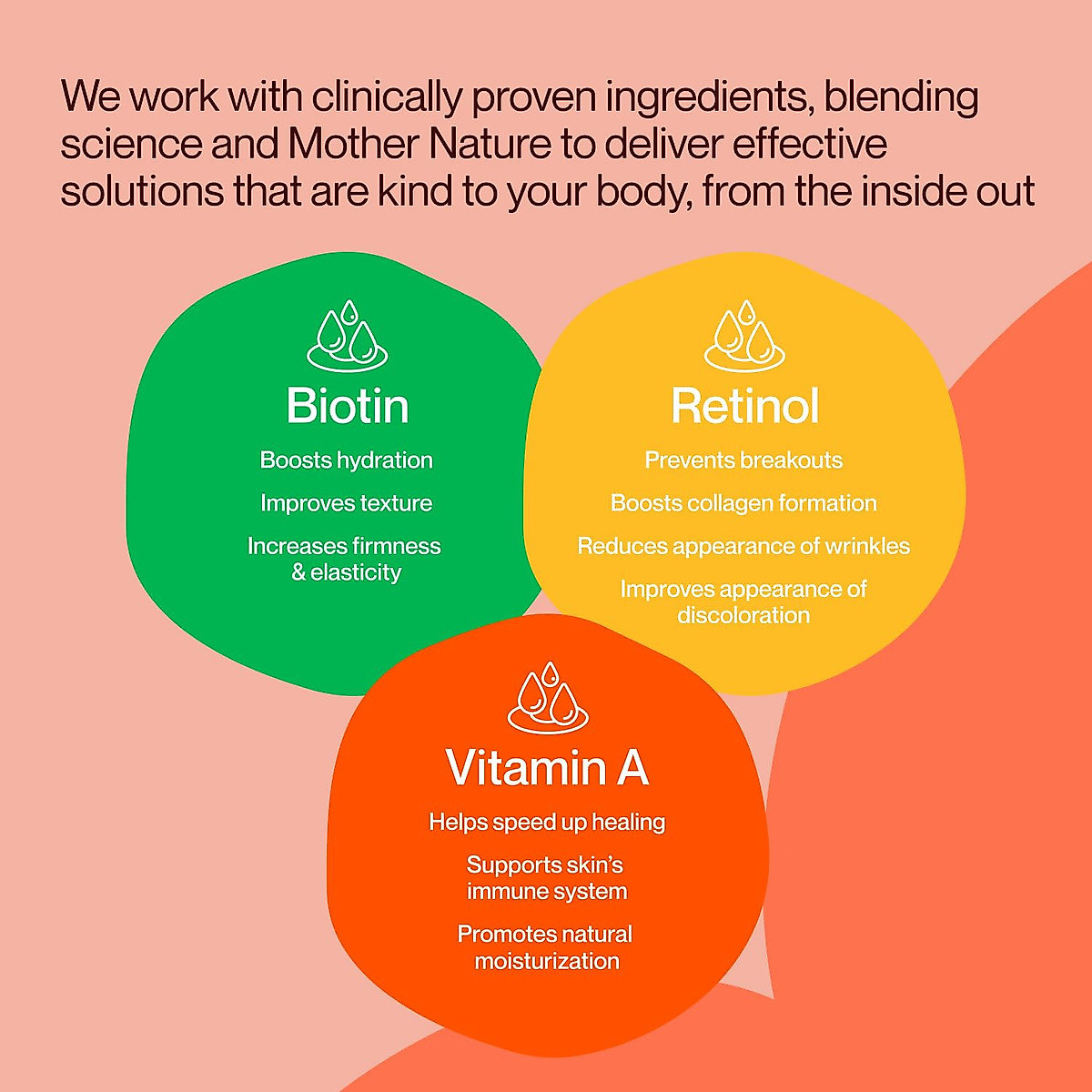 We work with clinically proven ingredients, blending science and Mother Nature to deliver effective solutions that are kind to your body, from the inside out

Biotin

Boosts hydration

Improves texture

Increases firmness & elasticity

Retinol

Prevents breakouts

Boosts collagen formation

Reduces appearance of wrinkles

Improves appearance of discoloration

Vitamin A

Helps speed up healing

Supports skin's immune system

Promotes natural moisturization